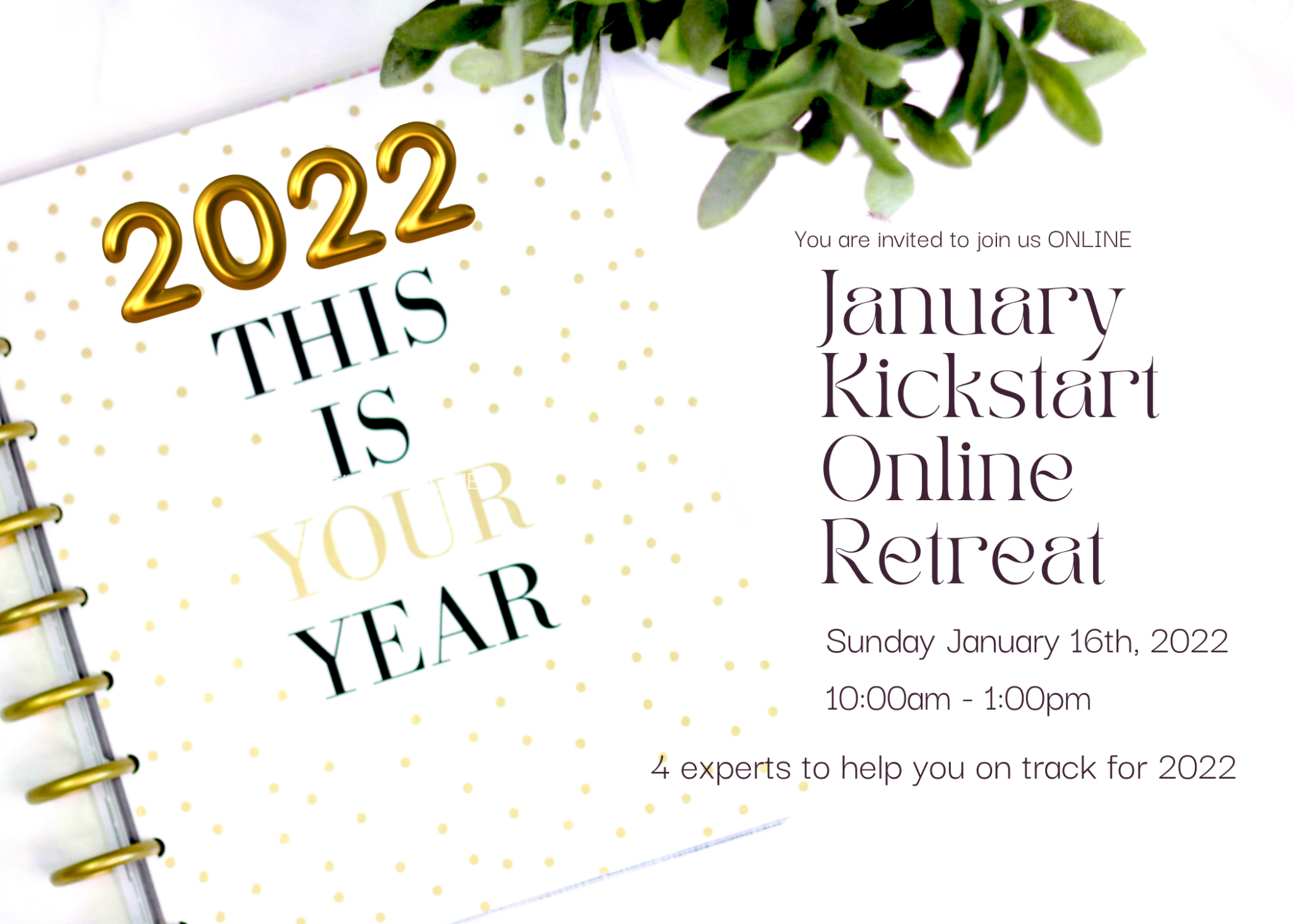 2022
THIS IS YOUR YEAR

You are invited to join us ONLINE

January Kickstart Online Retreat

Sunday January 16th, 2022

10:00am - 1:00pm

4 experts to help you on track for 2022